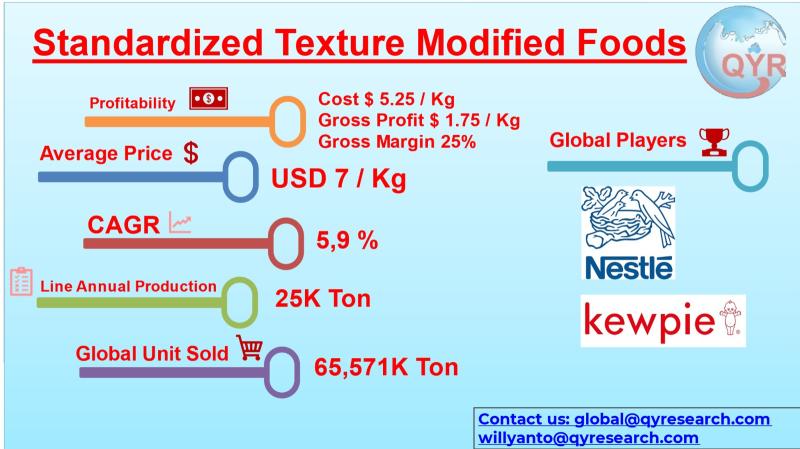 Standardized Texture Modified Foods

QYR

Profitability

Cost $ 5.25 / Kg
Gross Profit $ 1.75 / Kg
Gross Margin 25%

Average Price $

USD 7 / Kg

CAGR

5,9 %

Line Annual Production

25K Ton

Global Unit Sold

65,571K Ton

Global Players

Nestlé

kewpie

Contact us: global@qyresearch.com
willyanto@qyresearch.com